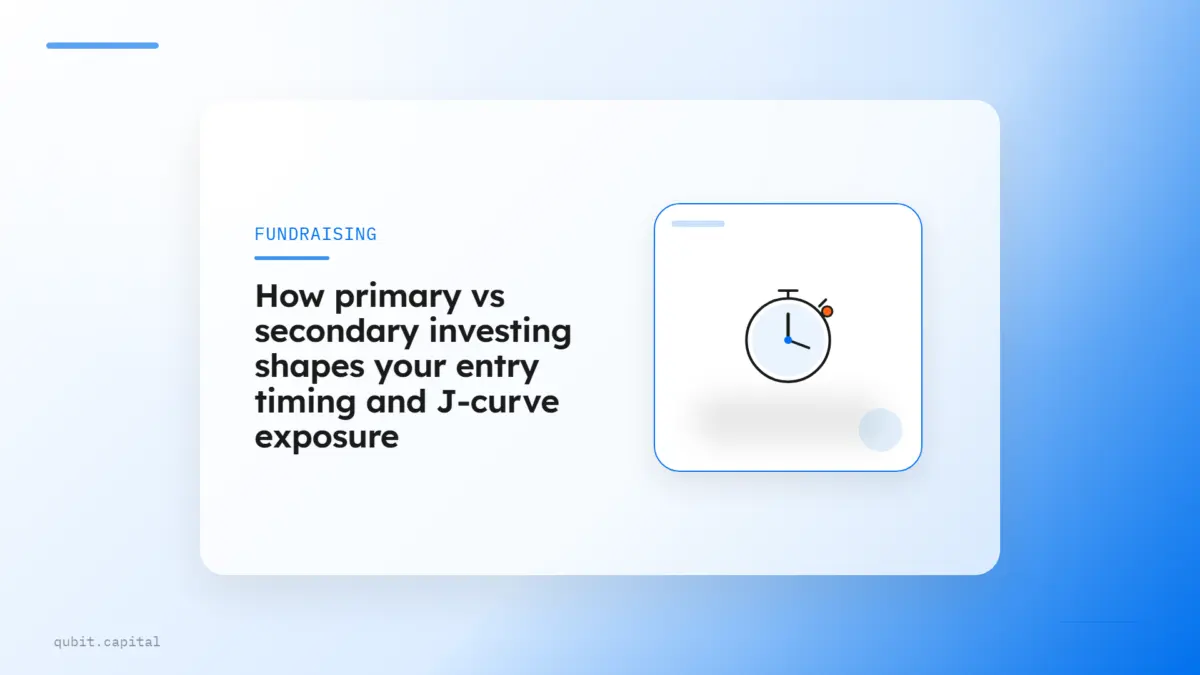 FUNDRAISING

How primary vs secondary investing shapes your entry timing and J-curve exposure

qubit.capital